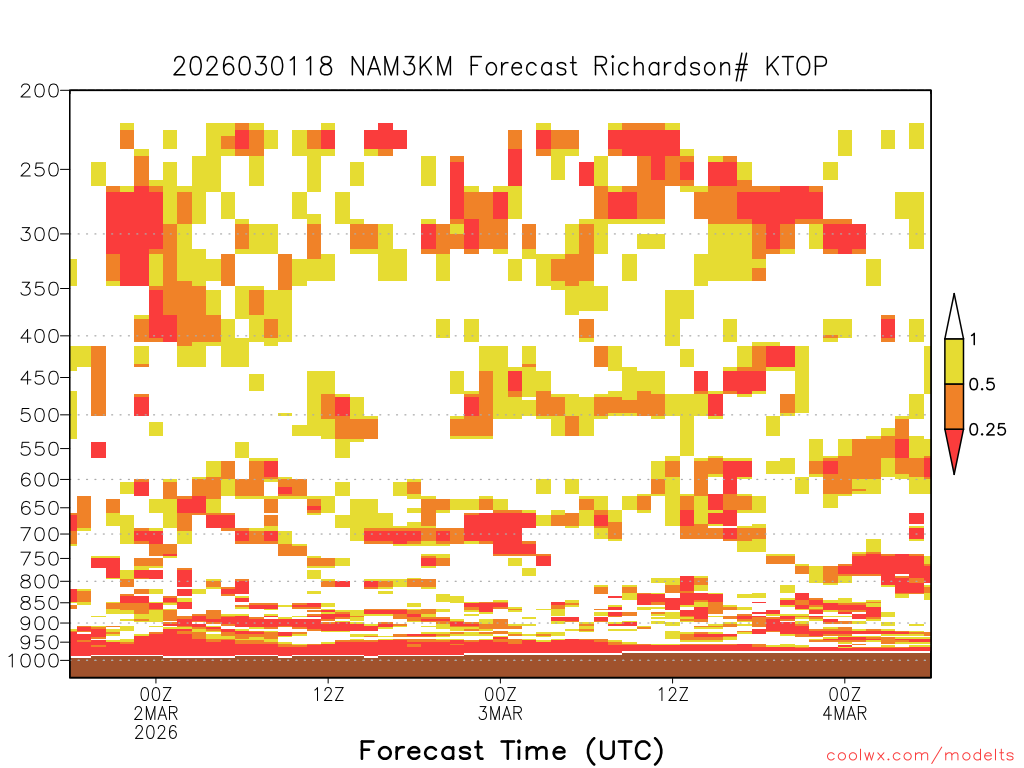 2026030118 NAM3KM Forecast Richardson# KTOP

200
250
300
350
400
450
500
550
600
650
700
750
800
850
900
950
1000

1
0.5
0.25

00Z 2MAR 2026
12Z
00Z 3MAR
12Z
00Z 4MAR

Forecast Time (UTC)

coolwx.com/modelts